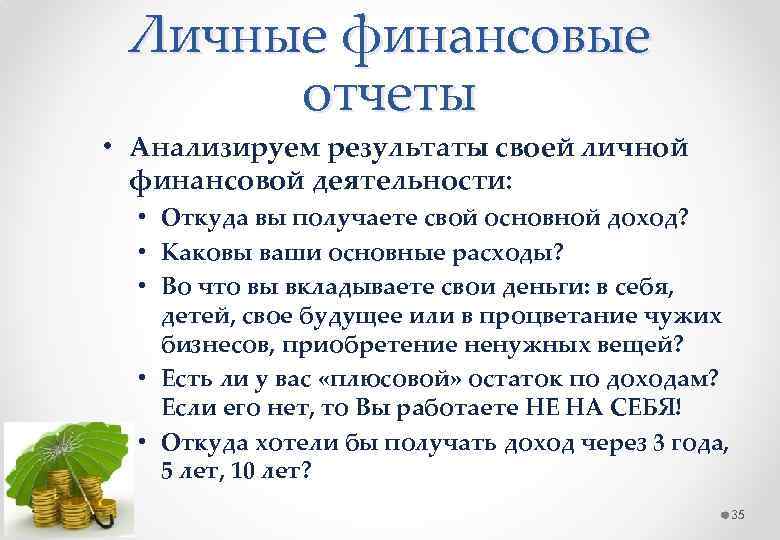 Личные финансовые отчеты

• Анализируем результаты своей личной финансовой деятельности:
  • Откуда вы получаете свой основной доход?
  • Каковы ваши основные расходы?
  • Во что вы вкладываете свои деньги: в себя, детей, свое будущее или в процветание чужих бизнесов, приобретение ненужных вещей?
  • Есть ли у вас «плюсовой» остаток по доходам? Если его нет, то Вы работаете НЕ НА СЕБЯ!
  • Откуда хотели бы получать доход через 3 года, 5 лет, 10 лет?

35